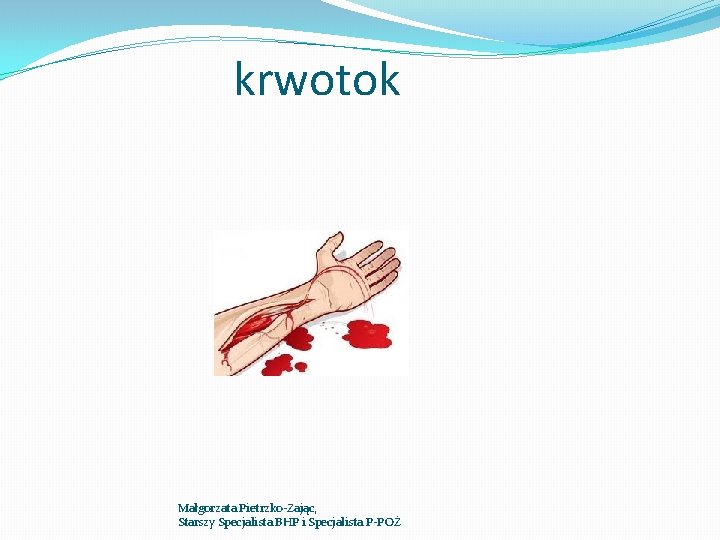 krwotok

Małgorzata Pietrzko-Zając,
Starszy Specjalista BHP i Specjalista P-POŻ